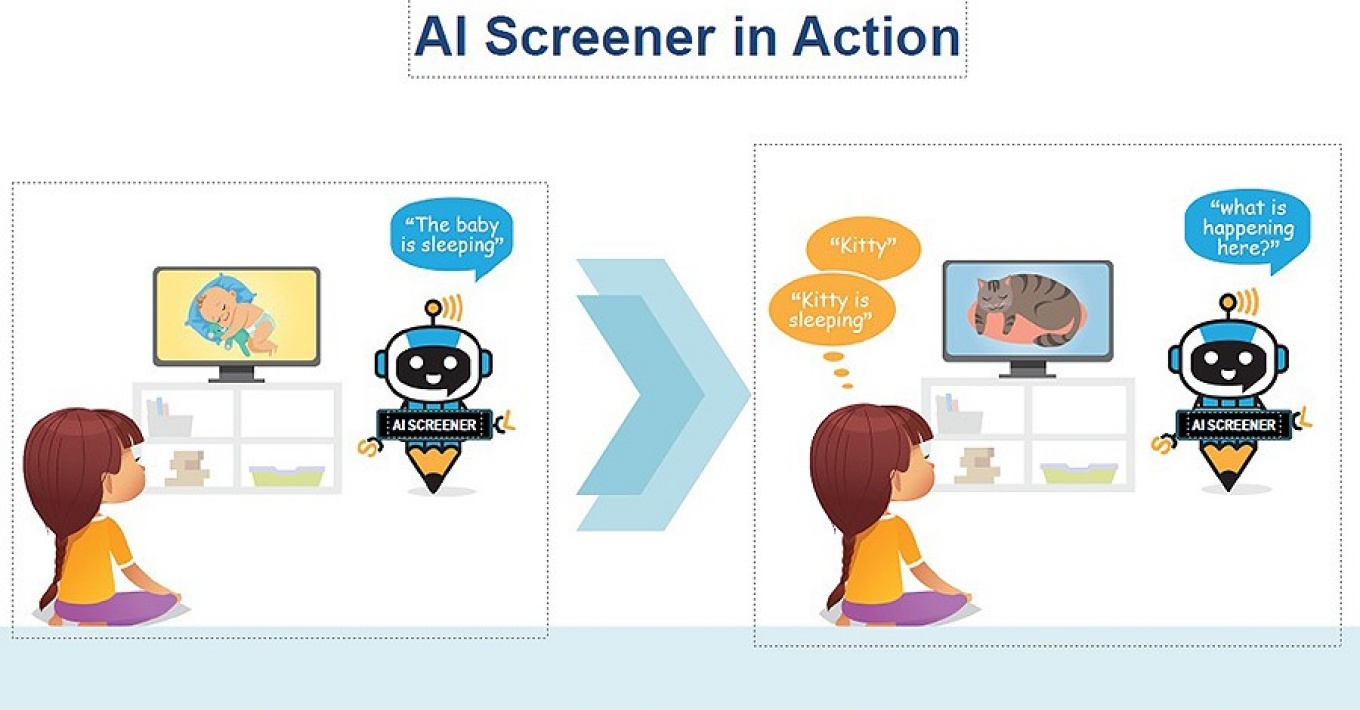 AI Screener in Action

"The baby is sleeping"

AI SCREENER

"Kitty"

"Kitty is sleeping"

"what is happening here?"

AI SCREENER